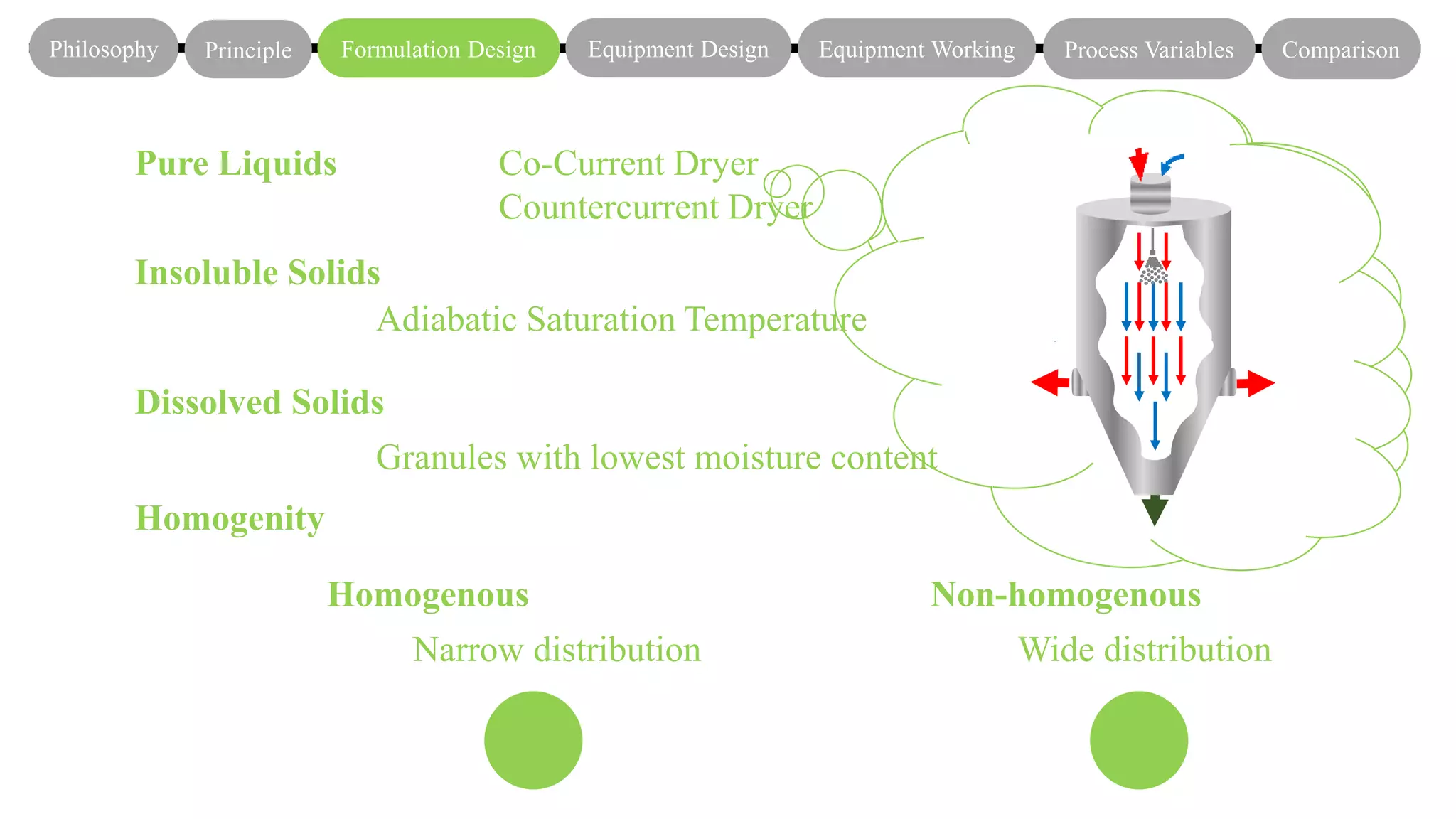 Philosophy Principle Formulation Design Equipment Design Equipment Working Process Variables Comparison

Pure Liquids

Co-Current Dryer
Countercurrent Dryer

Insoluble Solids

Adiabatic Saturation Temperature

Dissolved Solids

Granules with lowest moisture content

Homogenity

Homogenous

Narrow distribution

Non-homogenous

Wide distribution